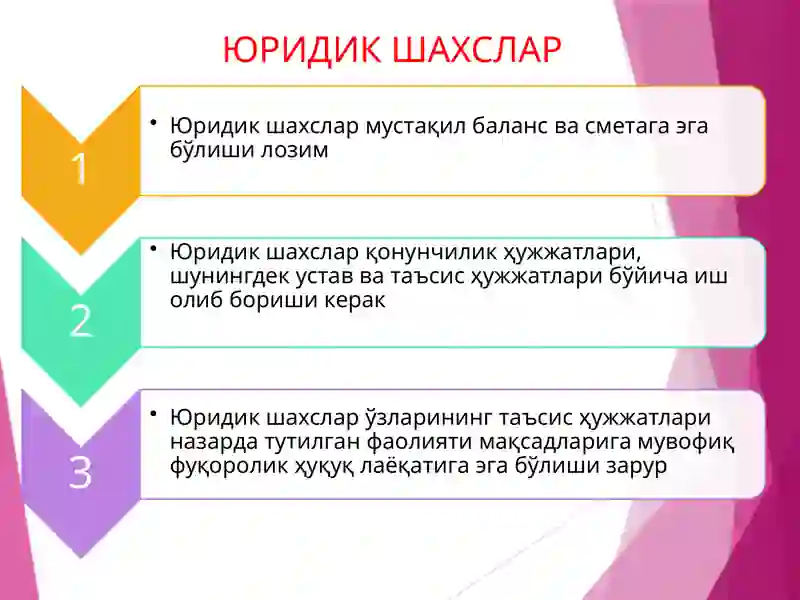 ЮРИДИК ШАХСЛАР

1

• Юридик шахслар мустақил баланс ва сметага эга бўлиши лозим

2

• Юридик шахслар қонунчилик ҳужжатлари, шунингдек устав ва таъсис ҳужжатлари бўйича иш олиб бориши керак

3

• Юридик шахслар ўзларининг таъсис ҳужжатлари назарда тутилган фаолияти мақсадларига мувофиқ фуқоролик ҳуқуқ лаёқатига эга бўлиши зарур